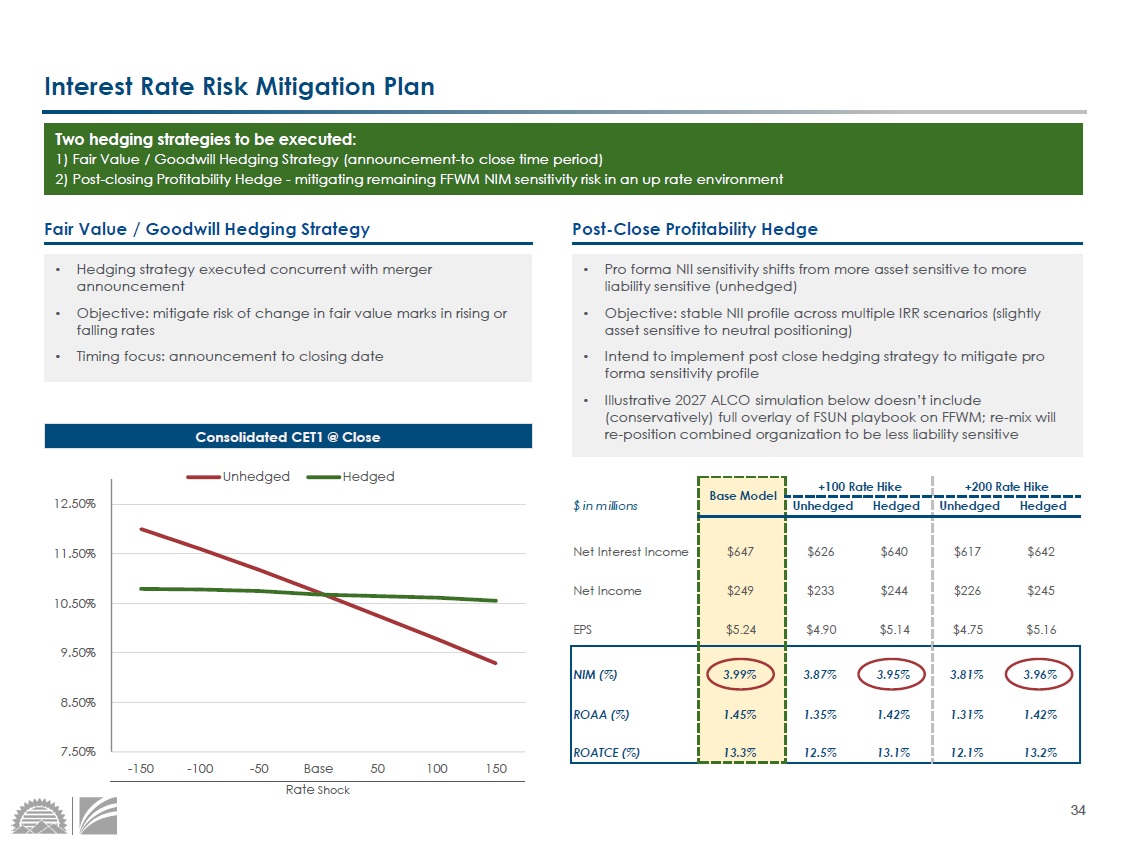 Interest Rate Risk Mitigation Plan

Two hedging strategies to be executed:
1) Fair Value / Goodwill Hedging Strategy (announcement-to close time period)
2) Post-closing Profitability Hedge - mitigating remaining FFWM NIM sensitivity risk in an up rate environment

Fair Value / Goodwill Hedging Strategy

• Hedging strategy executed concurrent with merger announcement
• Objective: mitigate risk of change in fair value marks in rising or falling rates
• Timing focus: announcement to closing date

Consolidated CET1 @ Close

Unhedged Hedged

12.50%
11.50%
10.50%
9.50%
8.50%
7.50%

-150 -100 -50 Base 50 100 150
Rate Shock

Post-Close Profitability Hedge

• Pro forma NII sensitivity shifts from more asset sensitive to more liability sensitive (unhedged)
• Objective: stable NII profile across multiple IRR scenarios (slightly asset sensitive to neutral positioning)
• Intend to implement post close hedging strategy to mitigate pro forma sensitivity profile
• Illustrative 2027 ALCO simulation below doesn't include (conservatively) full overlay of FSUN playbook on FFWM; re-mix will re-position combined organization to be less liability sensitive

| $ in millions | Base Model | +100 Rate Hike Unhedged | +100 Rate Hike Hedged | +200 Rate Hike Unhedged | +200 Rate Hike Hedged |
|---|---|---|---|---|---|
| Net Interest Income | $647 | $626 | $640 | $617 | $642 |
| Net Income | $249 | $233 | $244 | $226 | $245 |
| EPS | $5.24 | $4.90 | $5.14 | $4.75 | $5.16 |
| NIM (%) | 3.99% | 3.87% | 3.95% | 3.81% | 3.96% |
| ROAA (%) | 1.45% | 1.35% | 1.42% | 1.31% | 1.42% |
| ROATCE (%) | 13.3% | 12.5% | 13.1% | 12.1% | 13.2% |

34